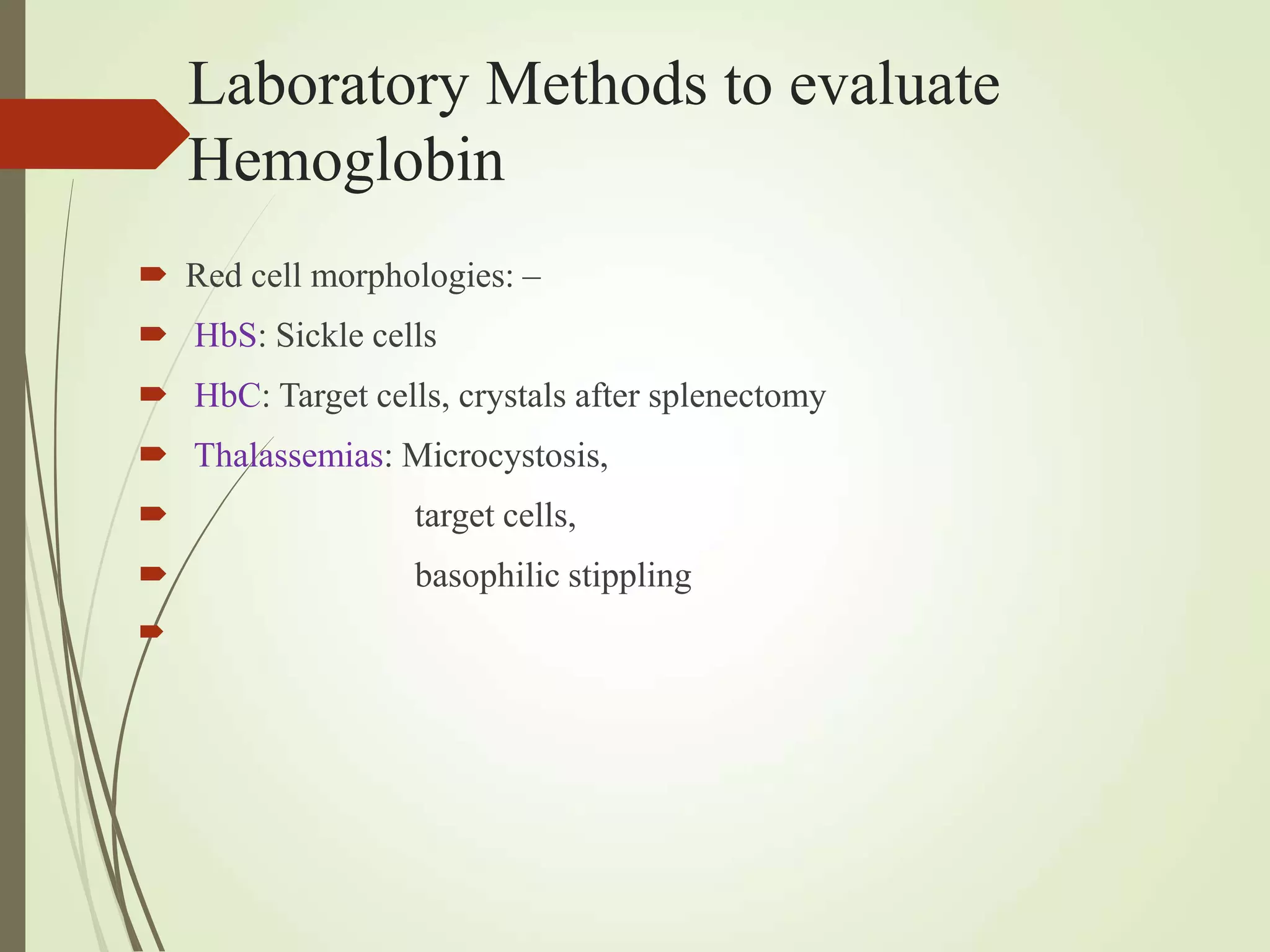 Laboratory Methods to evaluate Hemoglobin

Red cell morphologies: –

HbS: Sickle cells

HbC: Target cells, crystals after splenectomy

Thalassemias: Microcystosis,

target cells,

basophilic stippling